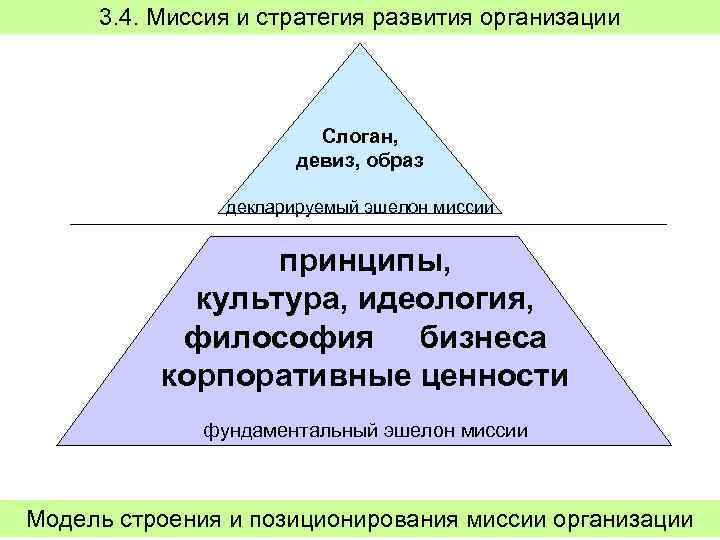 3.4. Миссия и стратегия развития организации

Слоган, девиз, образ

декларируемый эшелон миссии

принципы, культура, идеология, философия бизнеса корпоративные ценности

фундаментальный эшелон миссии

Модель строения и позиционирования миссии организации